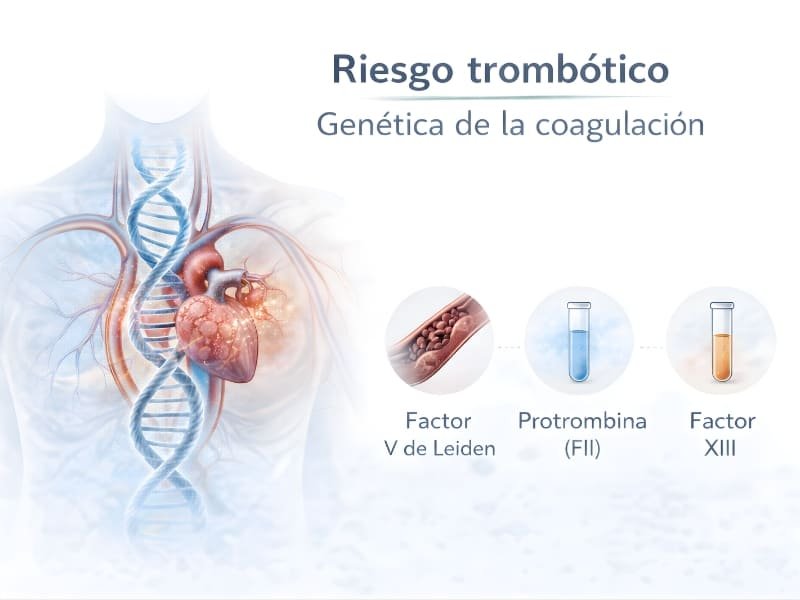 Riesgo trombótico
Genética de la coagulación

Factor V de Leiden

Protrombina (FII)

Factor XIII